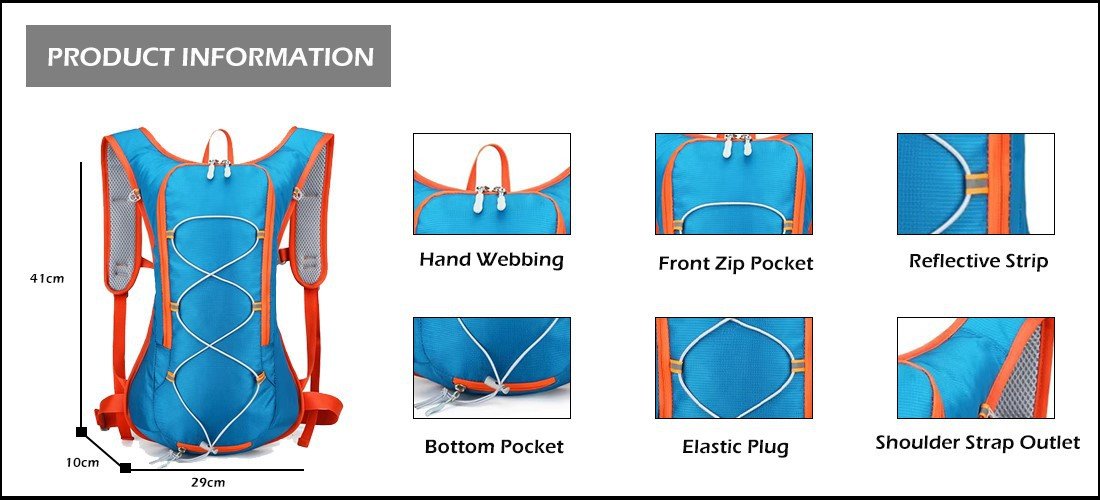 PRODUCT INFORMATION

41cm

10cm

29cm

Hand Webbing

Front Zip Pocket

Reflective Strip

Bottom Pocket

Elastic Plug

Shoulder Strap Outlet